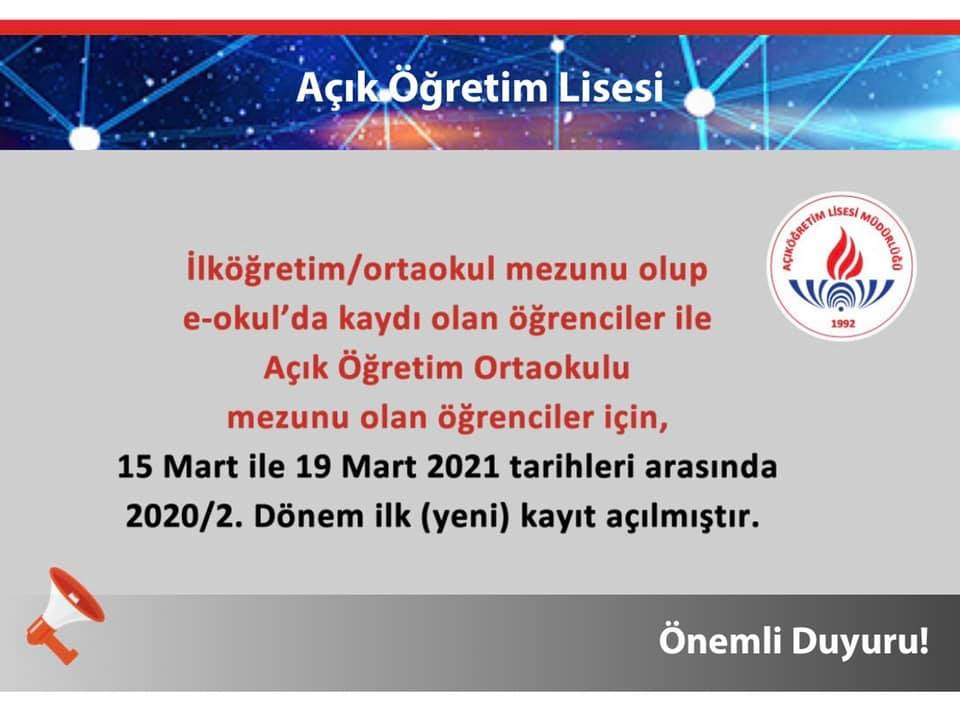 Açık Öğretim Lisesi

AÇIKÖĞRETİM LİSESİ MÜDÜRLÜĞÜ
1992

İlköğretim/ortaokul mezunu olup e-okul'da kaydı olan öğrenciler ile Açık Öğretim Ortaokulu mezunu olan öğrenciler için,
15 Mart ile 19 Mart 2021 tarihleri arasında 2020/2. Dönem ilk (yeni) kayıt açılmıştır.

Önemli Duyuru!